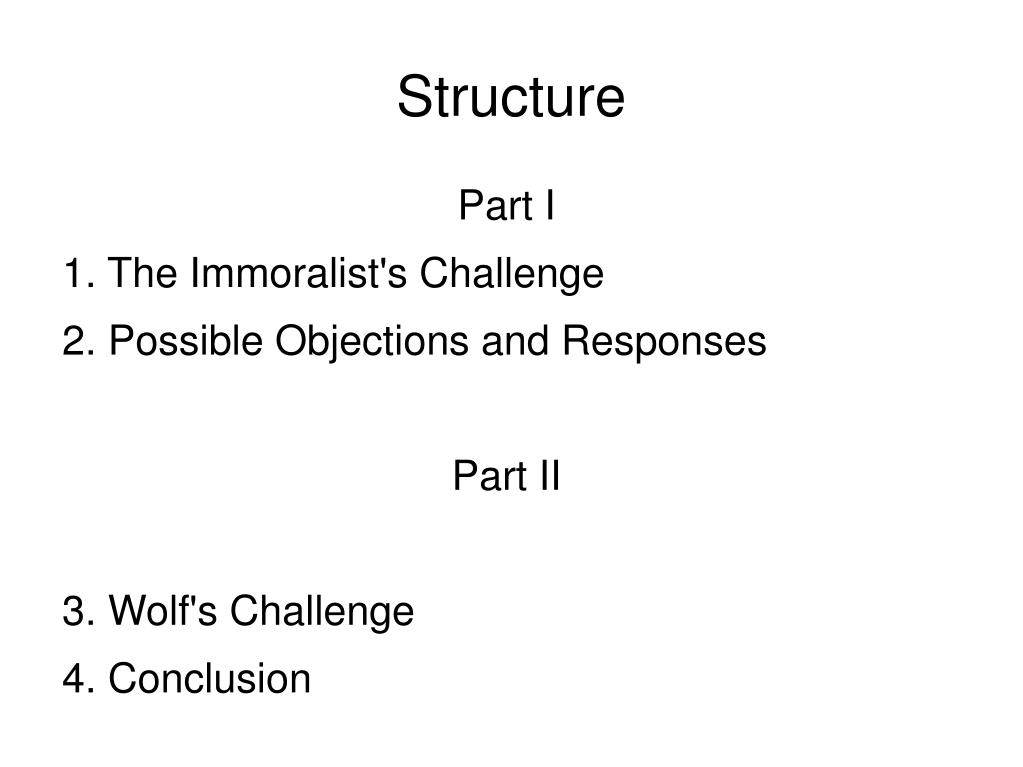 Structure

Part I

1. The Immoralist's Challenge

2. Possible Objections and Responses

Part II

3. Wolf's Challenge

4. Conclusion